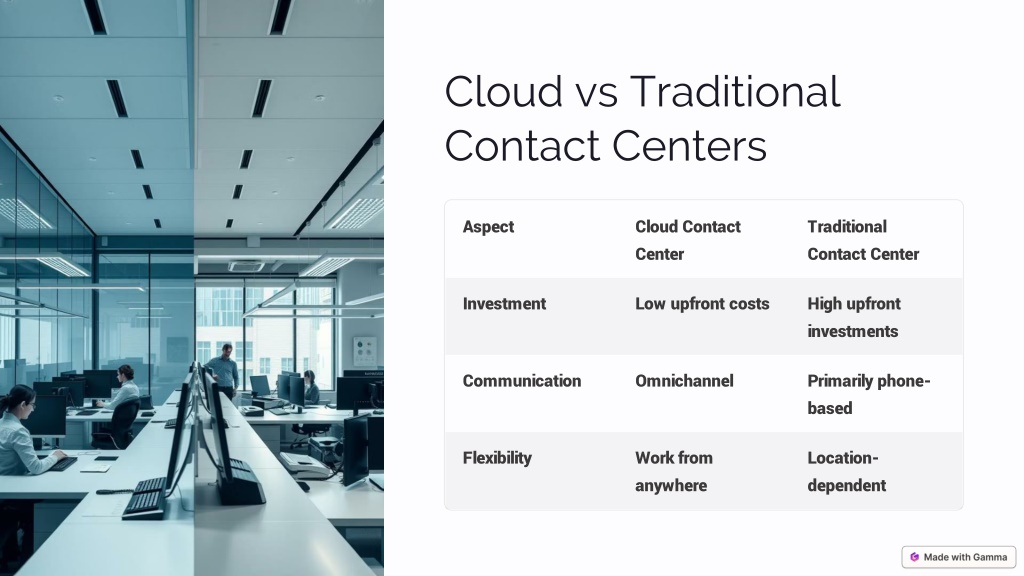 Cloud vs Traditional Contact Centers

| Aspect | Cloud Contact Center | Traditional Contact Center |
|---|---|---|
| Investment | Low upfront costs | High upfront investments |
| Communication | Omnichannel | Primarily phone-based |
| Flexibility | Work from anywhere | Location-dependent |

Made with Gamma